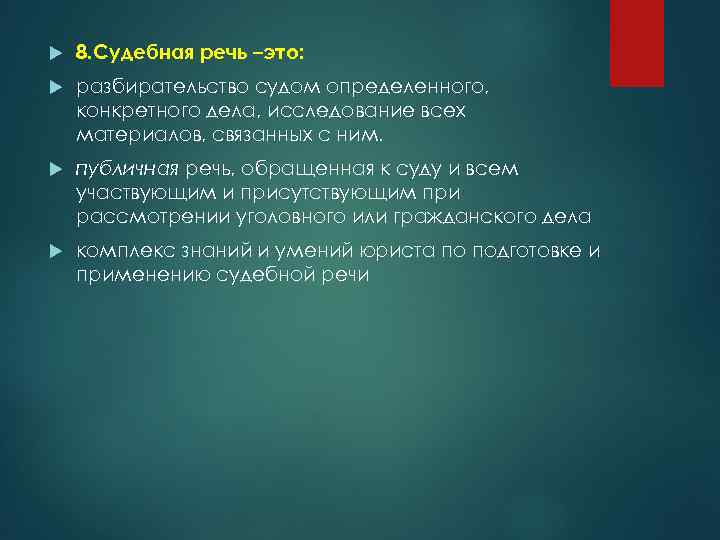 8.Судебная речь –это:

разбирательство судом определенного, конкретного дела, исследование всех материалов, связанных с ним.

публичная речь, обращенная к суду и всем участвующим и присутствующим при рассмотрении уголовного или гражданского дела

комплекс знаний и умений юриста по подготовке и применению судебной речи